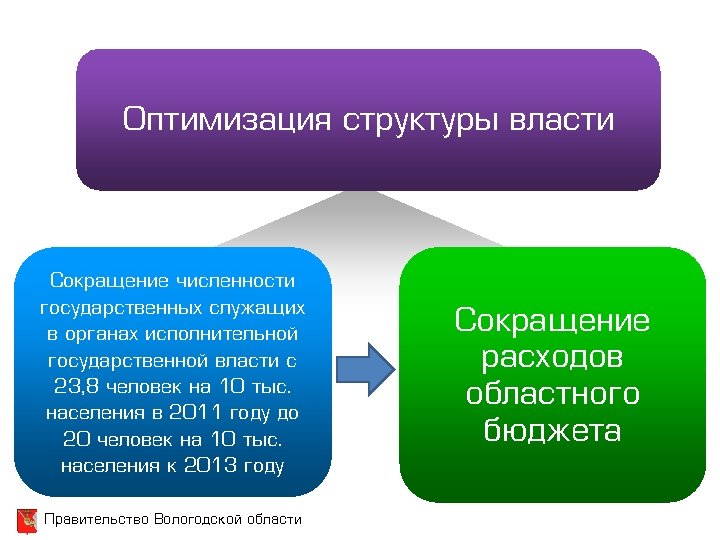 Оптимизация структуры власти

Сокращение численности государственных служащих в органах исполнительной государственной власти с 23,8 человек на 10 тыс. населения в 2011 году до 20 человек на 10 тыс. населения к 2013 году

Сокращение расходов областного бюджета

Правительство Вологодской области